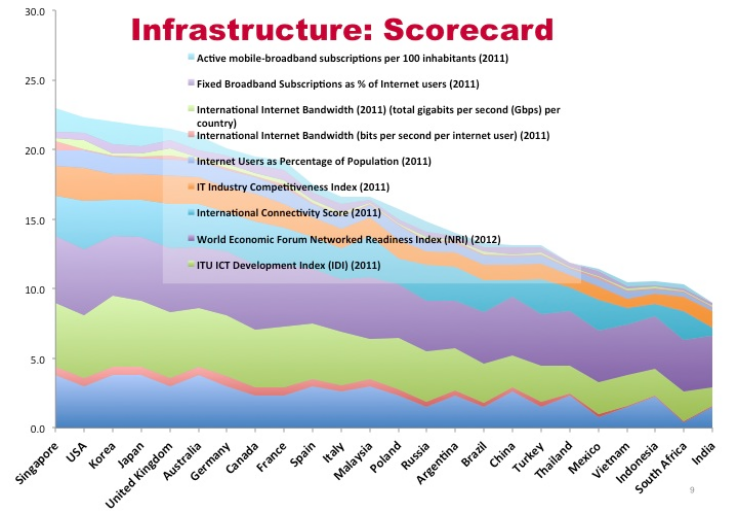 Infrastructure: Scorecard

Active mobile-broadband subscriptions per 100 inhabitants (2011)
Fixed Broadband Subscriptions as % of Internet users (2011)
International Internet Bandwidth (2011) (total gigabits per second (Gbps) per country)
International Internet Bandwidth (bits per second per internet user) (2011)
Internet Users as Percentage of Population (2011)
IT Industry Competitiveness Index (2011)
International Connectivity Score (2011)
World Economic Forum Networked Readiness Index (NRI) (2012)
ITU ICT Development Index (IDI) (2011)

30.0
25.0
20.0
15.0
10.0
5.0
0.0

Singapore
USA
Korea
Japan
United Kingdom
Australia
Germany
Canada
France
Spain
Italy
Malaysia
Poland
Russia
Argentina
Brazil
China
Turkey
Thailand
Mexico
Vietnam
Indonesia
South Africa
India

9